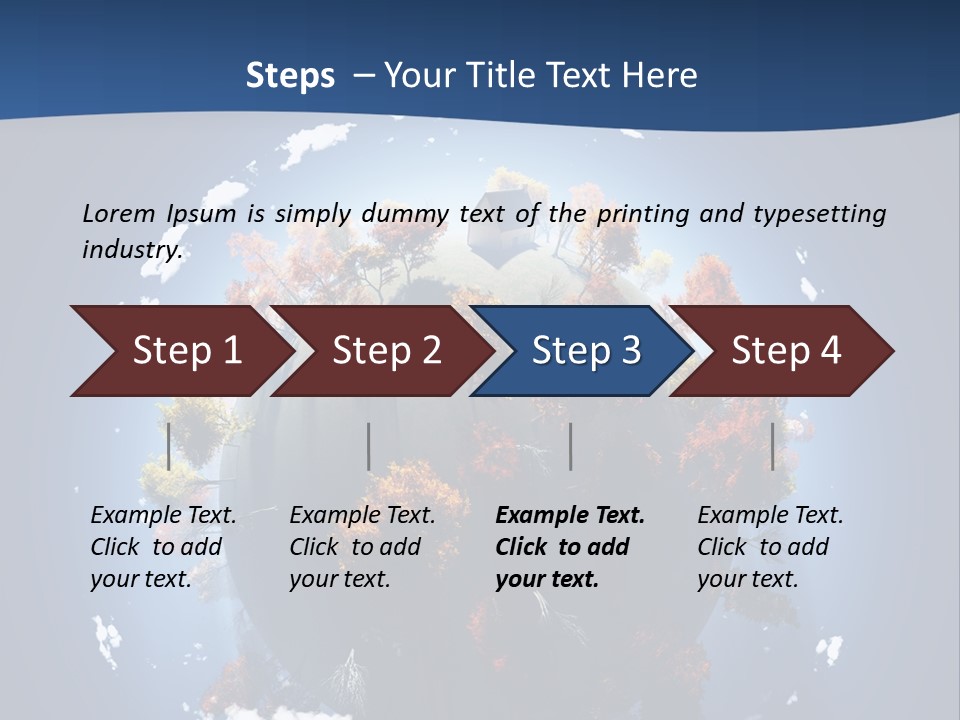 Steps – Your Title Text Here

Lorem Ipsum is simply dummy text of the printing and typesetting industry.

Step 1

Step 2

Step 3

Step 4

Example Text. Click to add your text.

Example Text. Click to add your text.

Example Text. Click to add your text.

Example Text. Click to add your text.